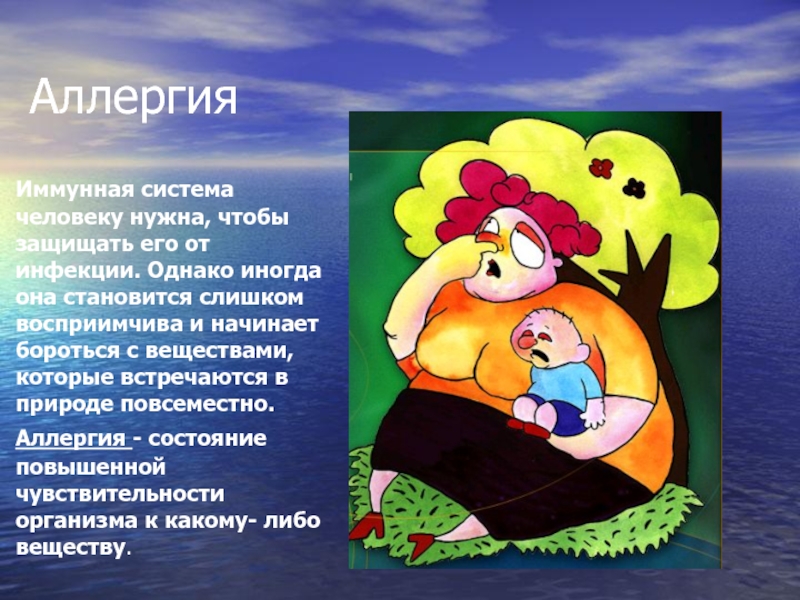 Аллергия

Иммунная система человеку нужна, чтобы защищать его от инфекции. Однако иногда она становится слишком восприимчива и начинает бороться с веществами, которые встречаются в природе повсеместно.

Аллергия - состояние повышенной чувствительности организма к какому- либо веществу.